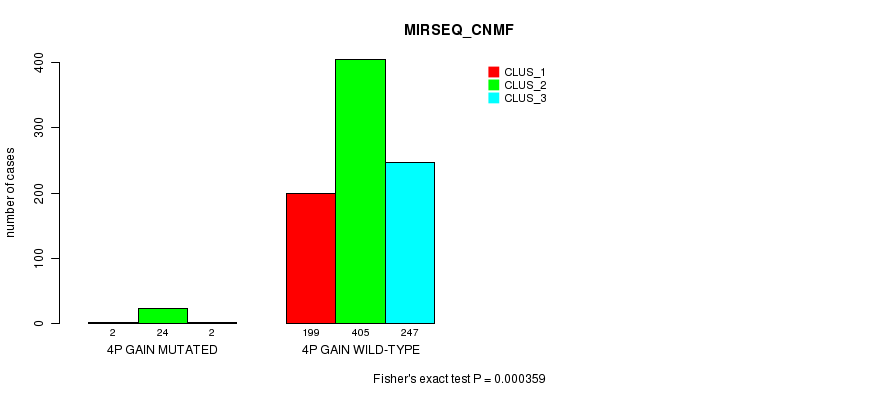 MIRSEQ_CNMF

CLUS_1
CLUS_2
CLUS_3

number of cases

400
300
200
100
0

2 24 2
4P GAIN MUTATED

199 405 247
4P GAIN WILD-TYPE

Fisher's exact test P = 0.000359